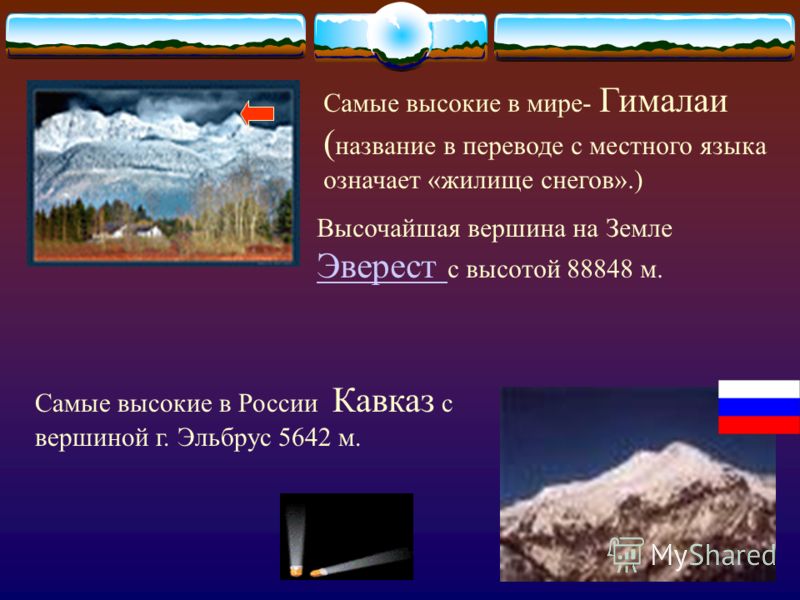 Самые высокие в мире- Гималаи (название в переводе с местного языка означает «жилище снегов».)

Высочайшая вершина на Земле Эверест с высотой 88848 м.

Самые высокие в России Кавказ с вершиной г. Эльбрус 5642 м.

MyShared